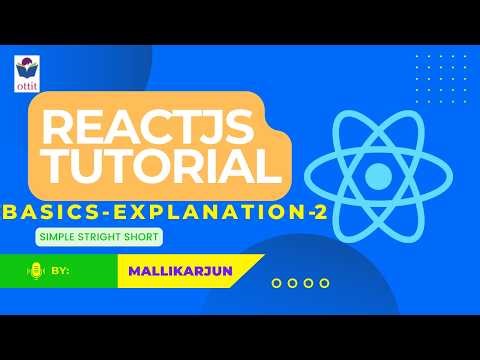 ottit

REACTJS TUTORIAL

BASICS-EXPLANATION-2

SIMPLE STRIGHT SHORT

BY: MALLIKARJUN